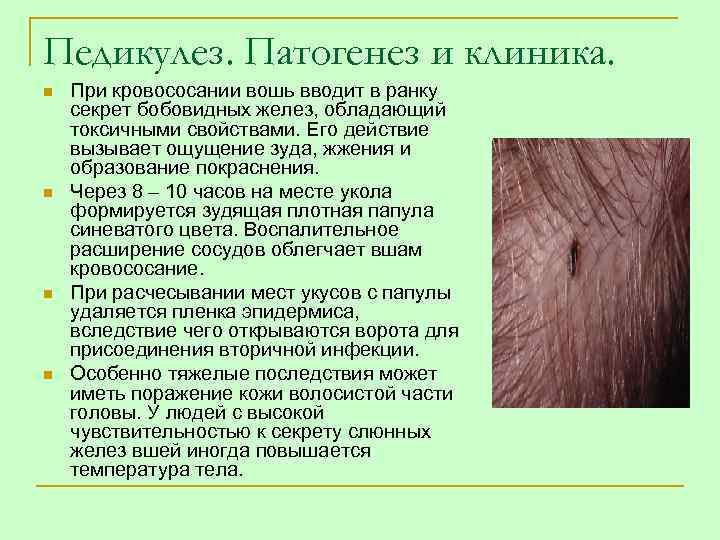 Педикулез. Патогенез и клиника.

При кровососании вошь вводит в ранку секрет бобовидных желез, обладающий токсичными свойствами. Его действие вызывает ощущение зуда, жжения и образование покраснения.

Через 8 – 10 часов на месте укола формируется зудящая плотная папула синеватого цвета. Воспалительное расширение сосудов облегчает вшам кровососание.

При расчесывании мест укусов с папулы удаляется пленка эпидермиса, вследствие чего открываются ворота для присоединения вторичной инфекции.

Особенно тяжелые последствия может иметь поражение кожи волосистой части головы. У людей с высокой чувствительностью к секрету слюнных желез вшей иногда повышается температура тела.